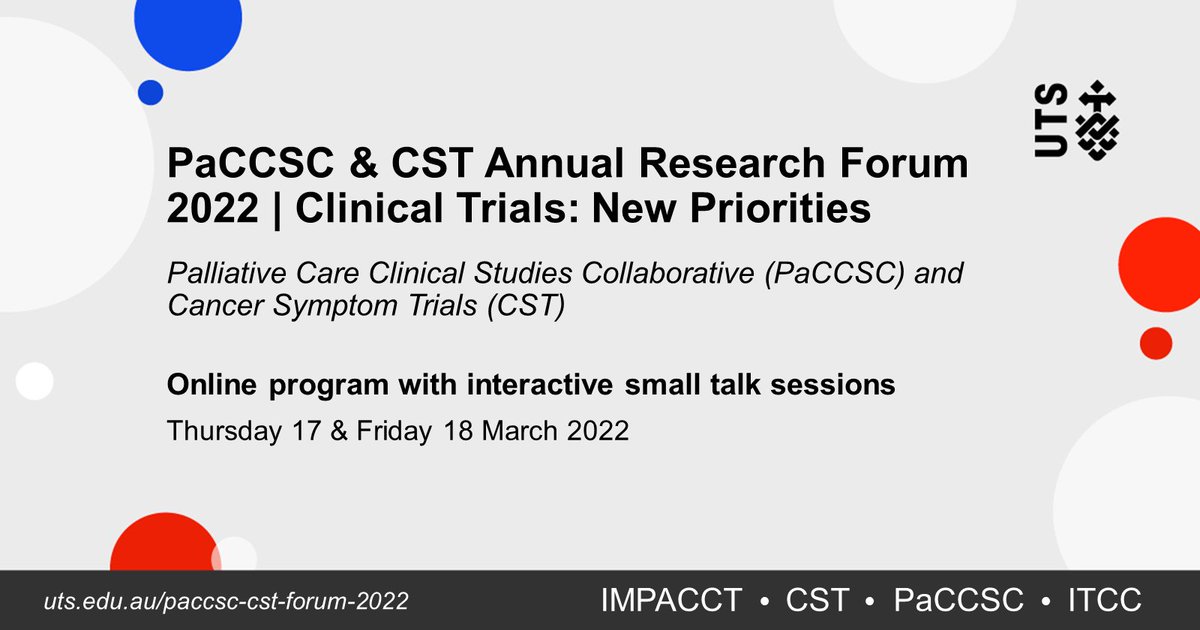 UTS

PaCCSC & CST Annual Research Forum 2022 | Clinical Trials: New Priorities

Palliative Care Clinical Studies Collaborative (PaCCSC) and Cancer Symptom Trials (CST)

Online program with interactive small talk sessions

Thursday 17 & Friday 18 March 2022

uts.edu.au/paccsc-cst-forum-2022

IMPACCT • CST • PaCCSC • ITCC